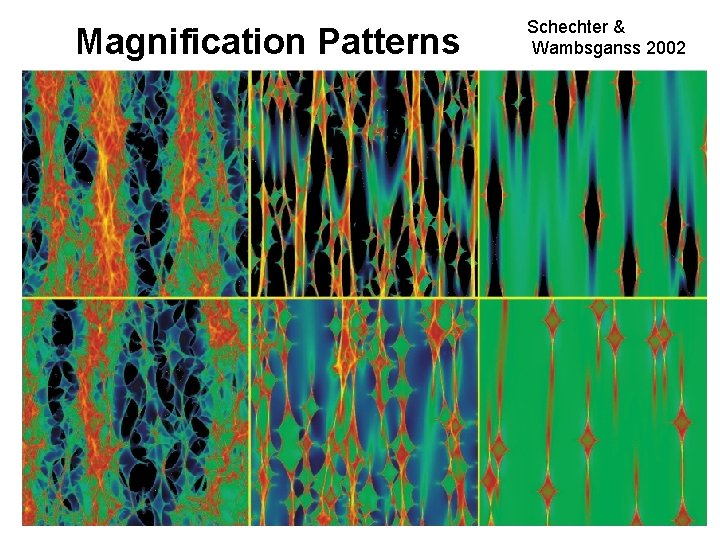 Magnification Patterns

Schechter & Wambsganss 2002